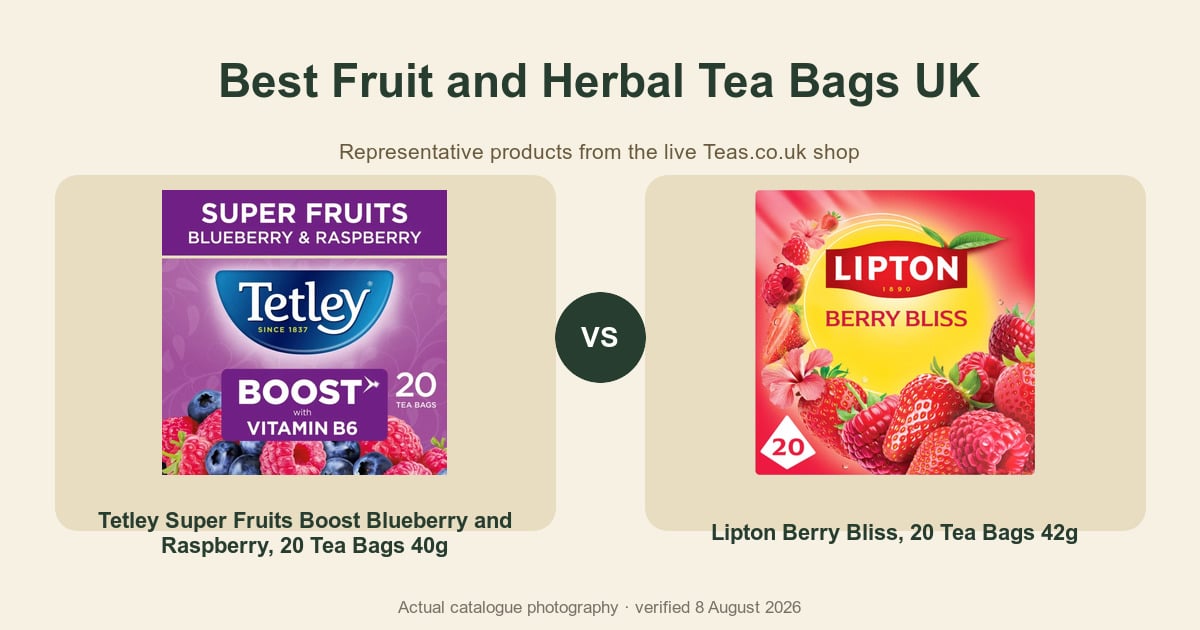 Best Fruit and Herbal Tea Bags UK

Representative products from the live Teas.co.uk shop

SUPER FRUITS
BLUEBERRY & RASPBERRY
Tetley
SINCE 1837
BOOST
with
VITAMIN B6
20
TEA BAGS

Tetley Super Fruits Boost Blueberry and Raspberry, 20 Tea Bags 40g

VS

LIPTON
1890
BERRY BLISS
20

Lipton Berry Bliss, 20 Tea Bags 42g

Actual catalogue photography · verified 8 August 2026